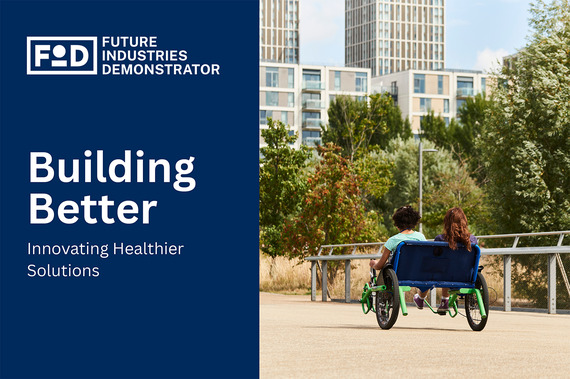 FID FUTURE INDUSTRIES DEMONSTRATOR

Building Better

Innovating Healthier Solutions